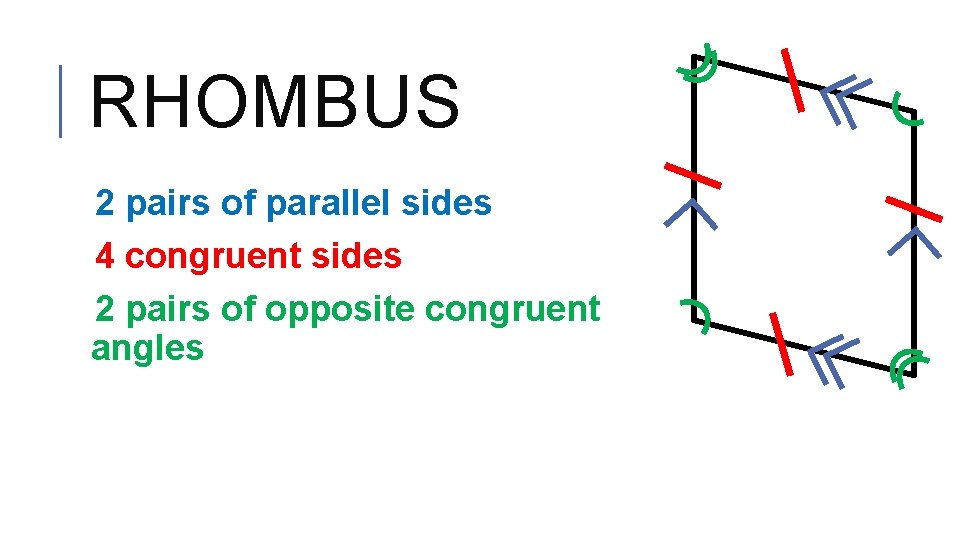 RHOMBUS

2 pairs of parallel sides

4 congruent sides

2 pairs of opposite congruent angles